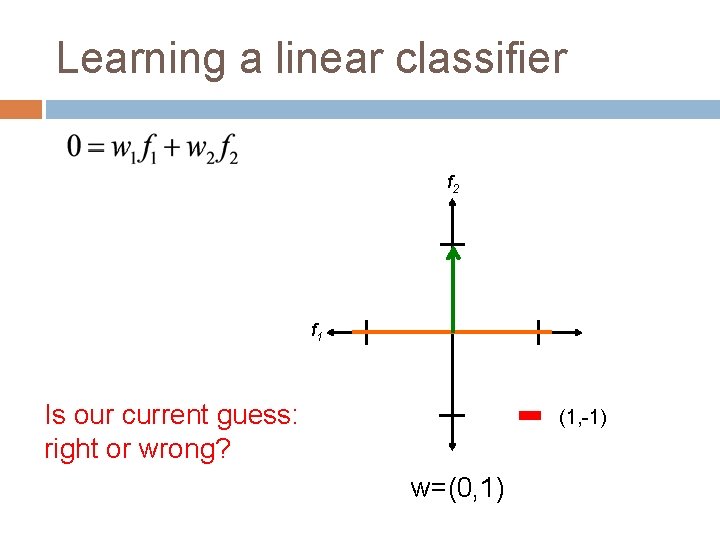 Learning a linear classifier

$0 = w_1 f_1 + w_2 f_2$

$f_2$

$f_1$

Is our current guess: right or wrong?

(1,-1)

w=(0,1)